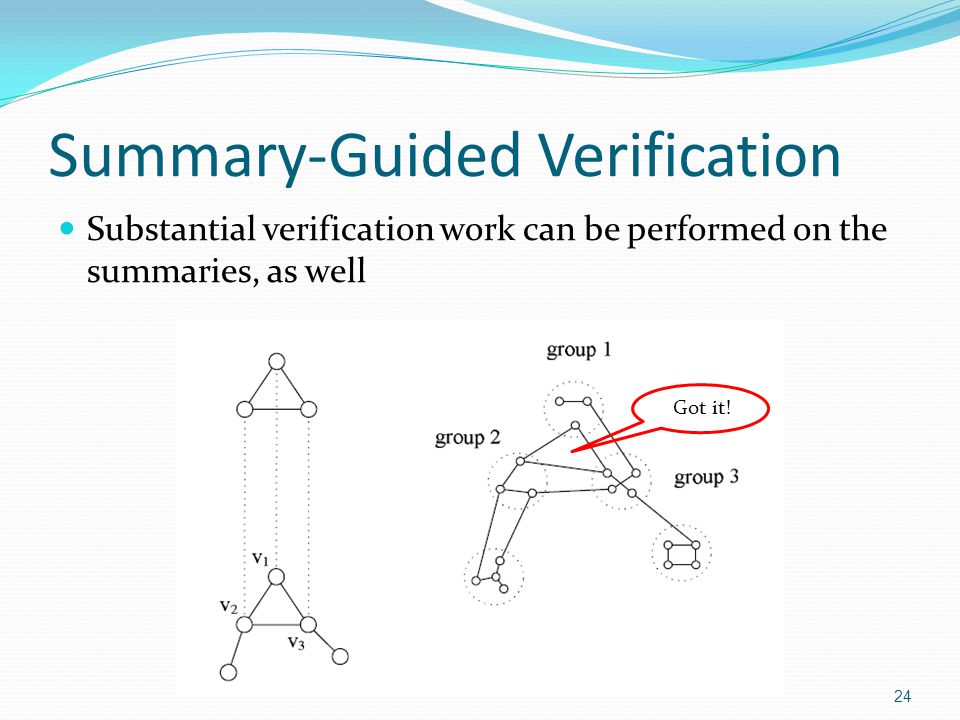 Summary-Guided Verification

Substantial verification work can be performed on the summaries, as well

group 1

Got it!

group 2

group 3

$v_1$

$v_2$

$v_3$

24